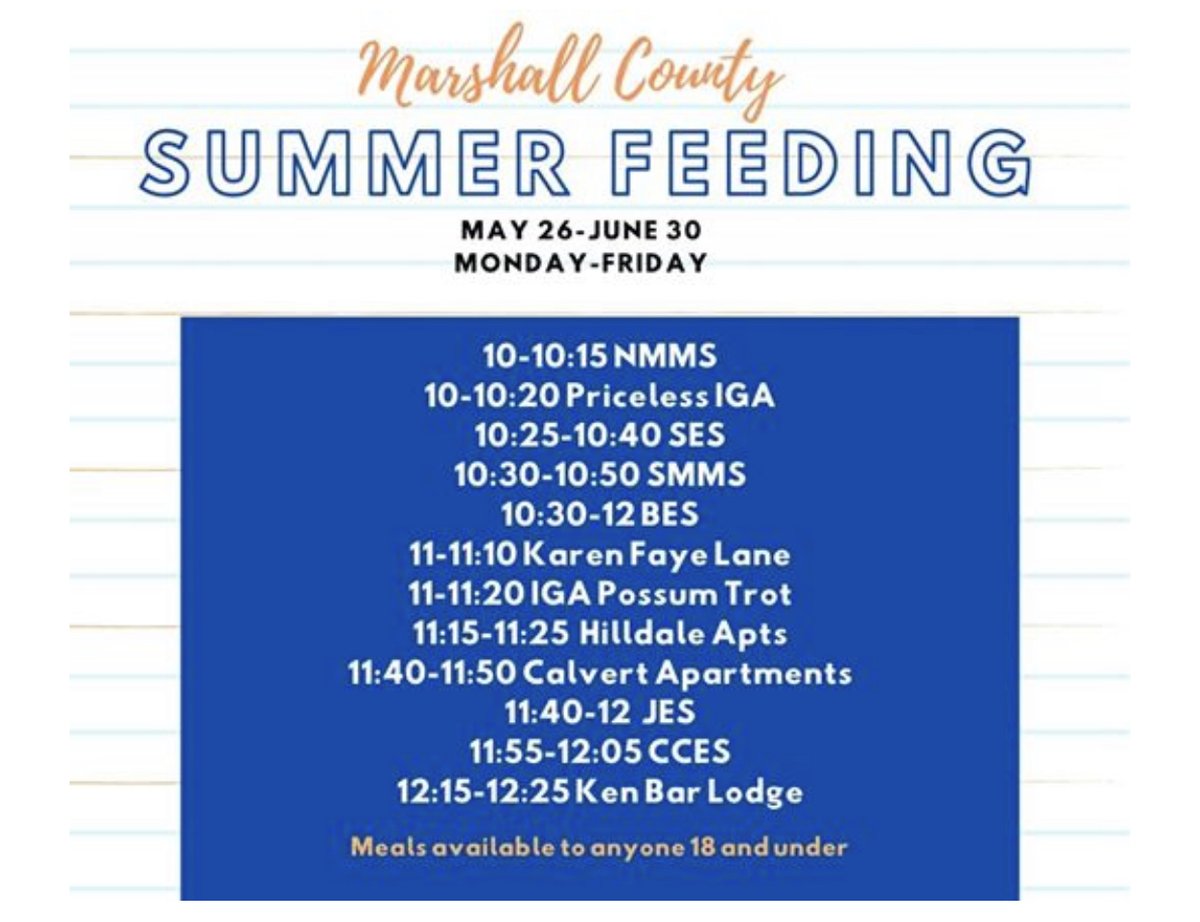 Marshall County
SUMMER FEEDING
MAY 26-JUNE 30
MONDAY-FRIDAY

10-10:15 NMMS
10-10:20 Priceless IGA
10:25-10:40 SES
10:30-10:50 SMMS
10:30-12 BES
11-11:10 Karen Faye Lane
11-11:20 IGA Possum Trot
11:15-11:25 Hilldale Apts
11:40-11:50 Calvert Apartments
11:40-12 JES
11:55-12:05 CCES
12:15-12:25 Ken Bar Lodge

Meals available to anyone 18 and under